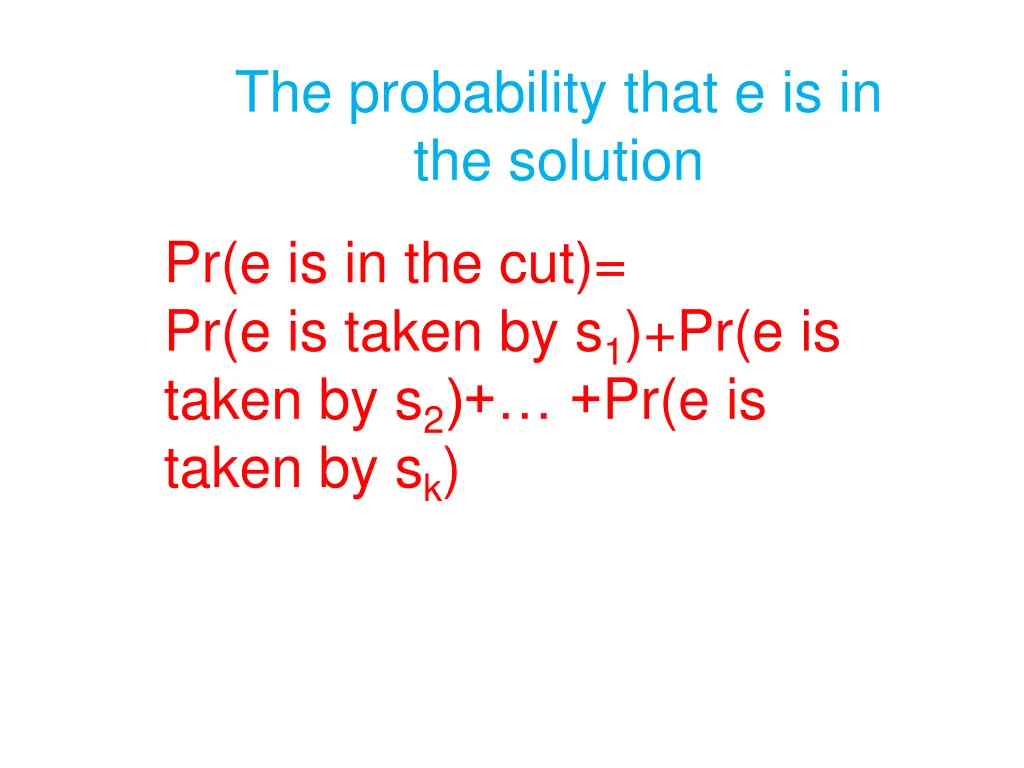 The probability that e is in the solution

Pr(e is in the cut)=
Pr(e is taken by $s_1$)+Pr(e is taken by $s_2$)+… +Pr(e is taken by $s_k$)